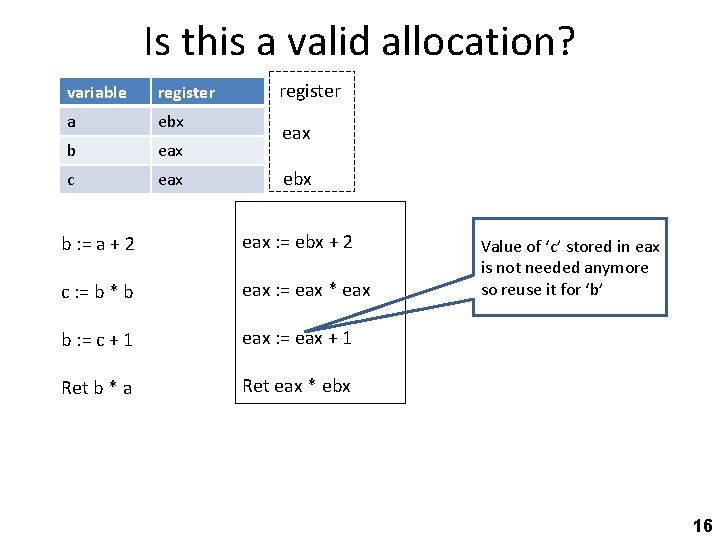 Is this a valid allocation?

| variable | register |
|---|---|
| a | ebx |
| b | eax |
| c | eax |

register

eax

ebx

b := a + 2

c := b * b

b := c + 1

Ret b * a

eax := ebx + 2

eax := eax * eax

eax := eax + 1

Ret eax * ebx

Value of ‘c’ stored in eax is not needed anymore so reuse it for ‘b’

16